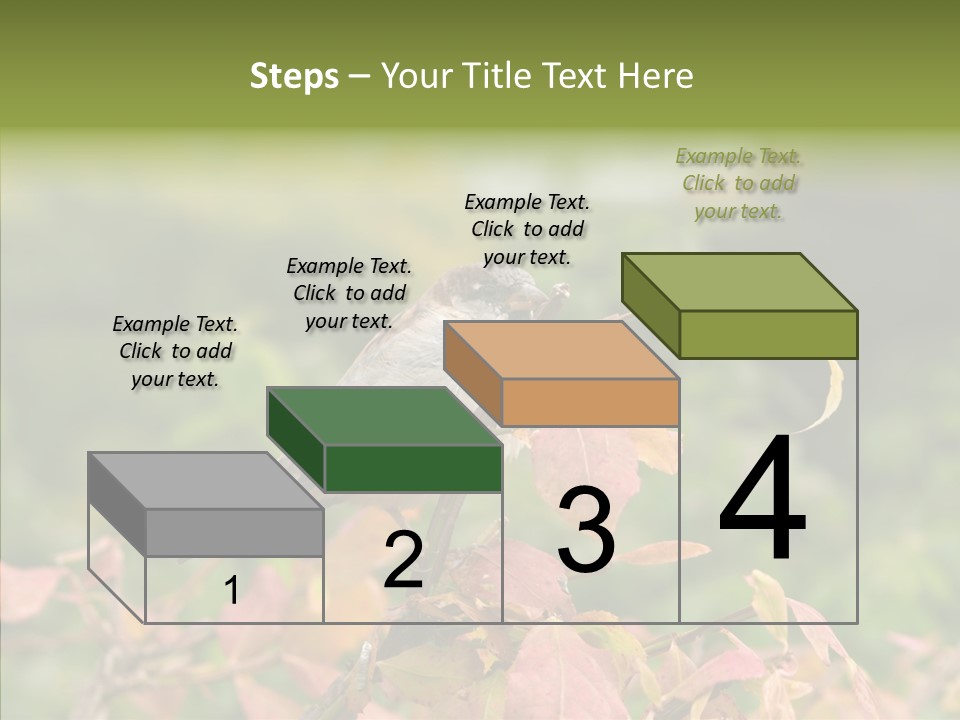 Steps – Your Title Text Here

Example Text. Click to add your text.

Example Text. Click to add your text.

Example Text. Click to add your text.

Example Text. Click to add your text.

1

2

3

4